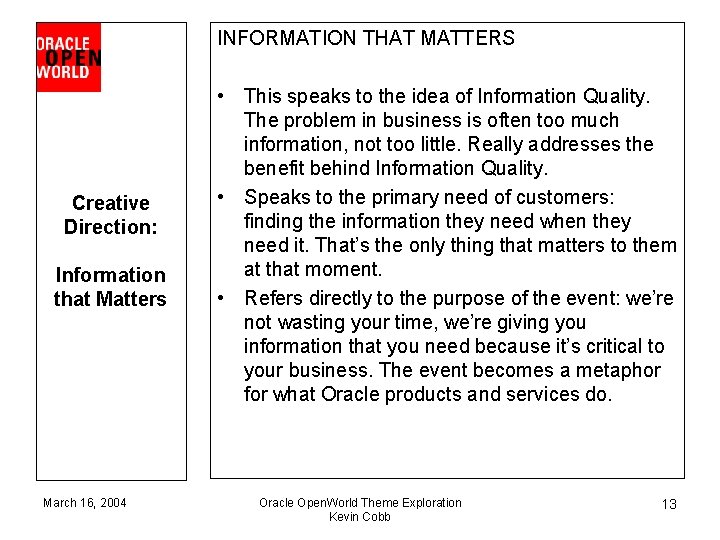 ORACLE
OPEN
WORLD

Creative Direction:

Information that Matters

INFORMATION THAT MATTERS

• This speaks to the idea of Information Quality. The problem in business is often too much information, not too little. Really addresses the benefit behind Information Quality.
• Speaks to the primary need of customers: finding the information they need when they need it. That's the only thing that matters to them at that moment.
• Refers directly to the purpose of the event: we're not wasting your time, we're giving you information that you need because it's critical to your business. The event becomes a metaphor for what Oracle products and services do.

March 16, 2004

Oracle OpenWorld Theme Exploration
Kevin Cobb

13